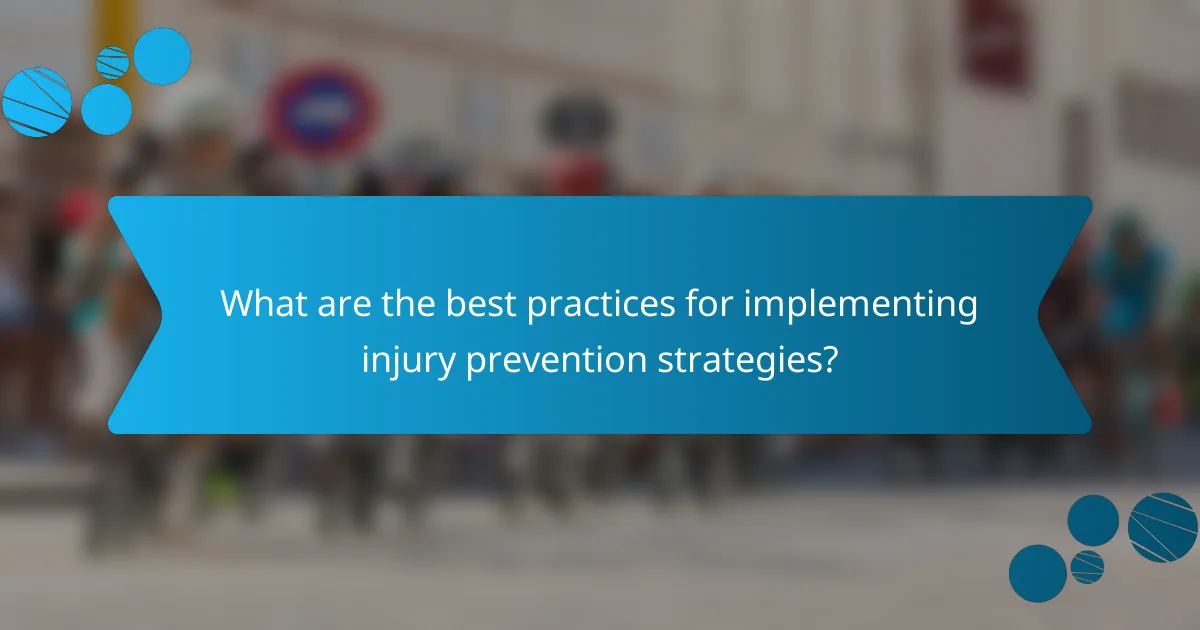 What are the best practices for implementing injury prevention strategies?